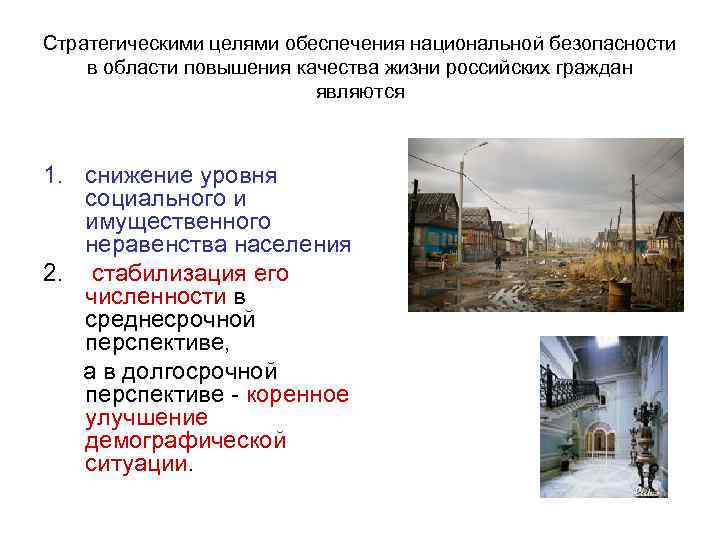 Стратегическими целями обеспечения национальной безопасности в области повышения качества жизни российских граждан являются

1. снижение уровня социального и имущественного неравенства населения
2. стабилизация его численности в среднесрочной перспективе,

а в долгосрочной перспективе - коренное улучшение демографической ситуации.